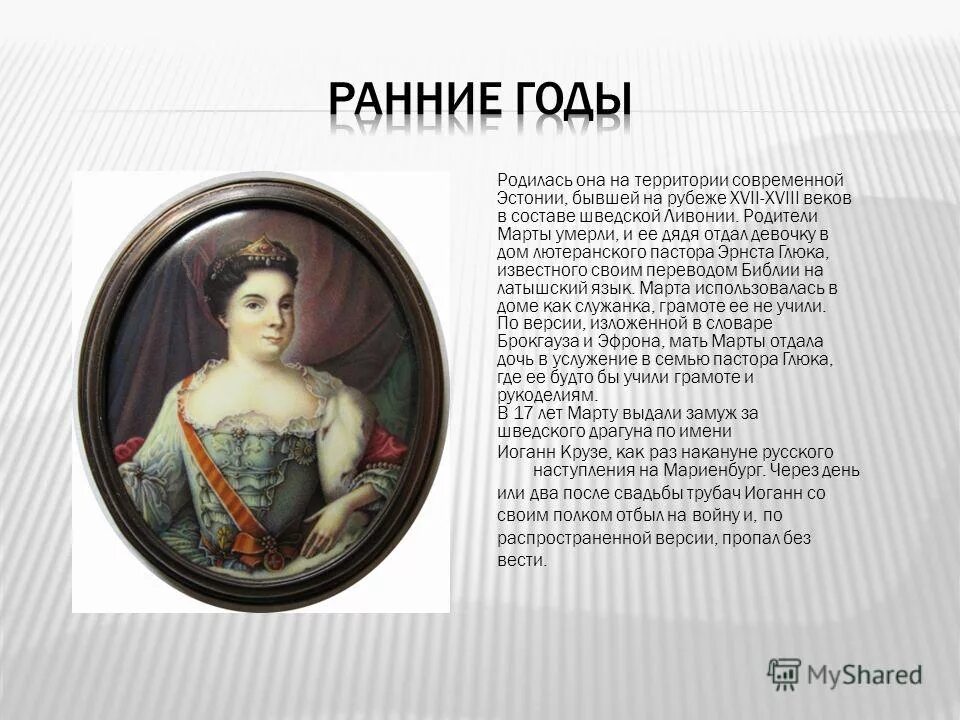 РАННИЕ ГОДЫ

Родилась она на территории современной Эстонии, бывшей на рубеже XVII-XVIII веков в составе шведской Ливонии. Родители Марты умерли, и ее дядя отдал девочку в дом лютеранского пастора Эрнста Глюка, известного своим переводом Библии на латышский язык. Марта использовалась в доме как служанка, грамоте ее не учили. По версии, изложенной в словаре Брокгауза и Эфрона, мать Марты отдала дочь в услужение в семью пастора Глюка, где ее будто бы учили грамоте и рукоделиям.
В 17 лет Марту выдали замуж за шведского драгуна по имени Иоганн Крузе, как раз накануне русского наступления на Мариенбург. Через день или два после свадьбы трубач Иоганн со своим полком отбыл на войну и, по распространенной версии, пропал без вести.

MyShared